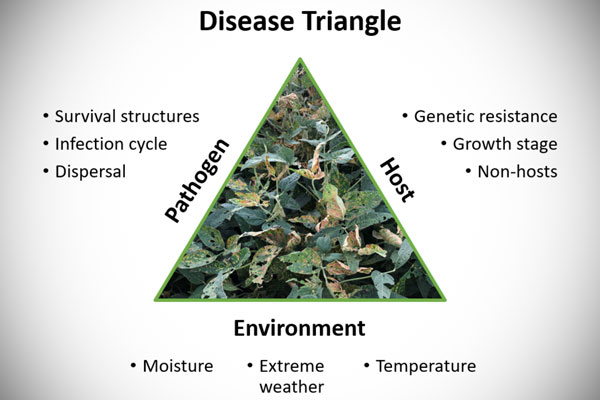 Disease Triangle

• Survival structures
• Infection cycle
• Dispersal

Pathogen

Host

• Genetic resistance
• Growth stage
• Non-hosts

Environment

• Moisture
• Extreme weather
• Temperature